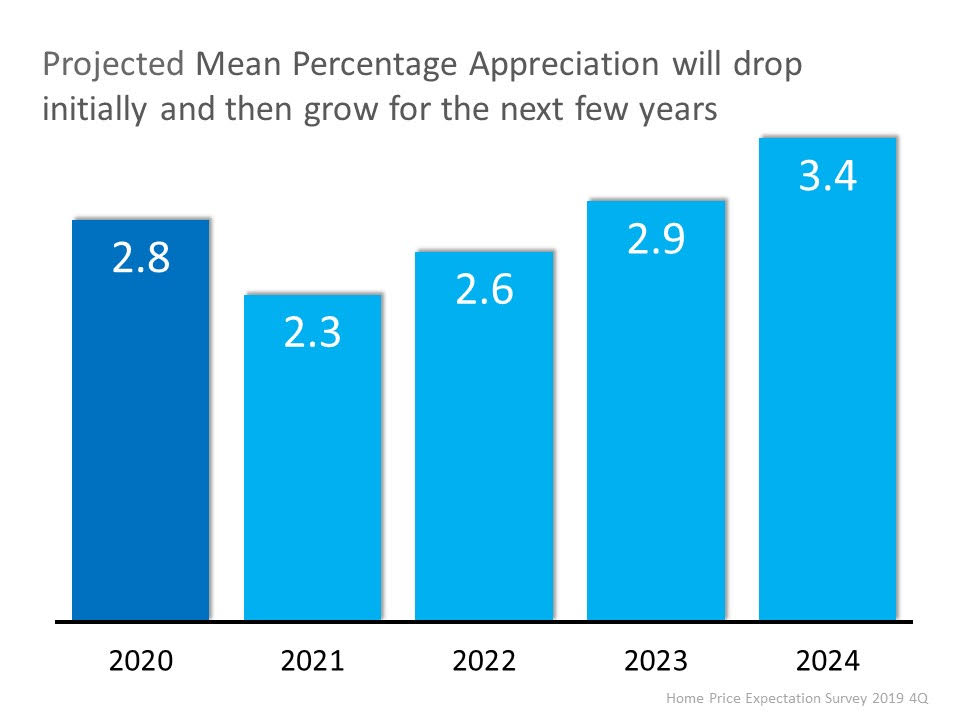 Projected Mean Percentage Appreciation will drop initially and then grow for the next few years

2.8
2.3
2.6
2.9
3.4

2020
2021
2022
2023
2024

Home Price Expectation Survey 2019 4Q